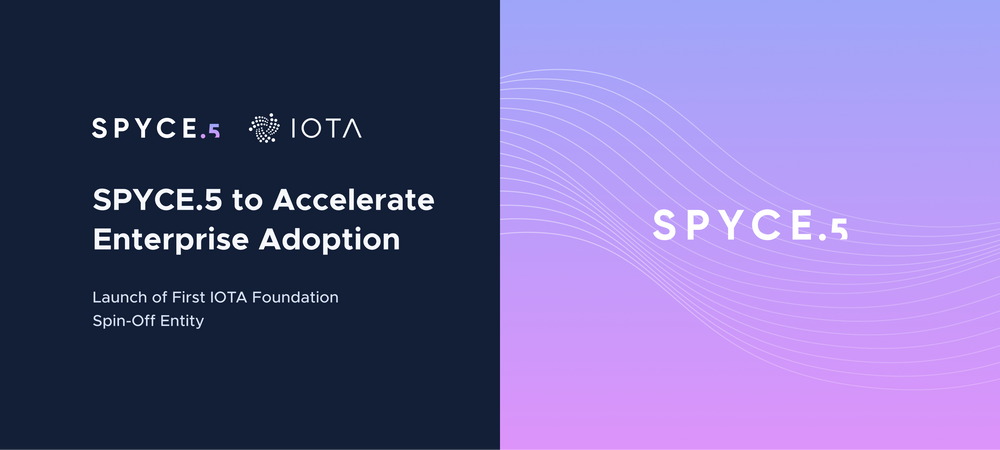 SPYCE.5 IOTA

SPYCE.5 to Accelerate Enterprise Adoption

Launch of First IOTA Foundation Spin-Off Entity

SPYCE.5